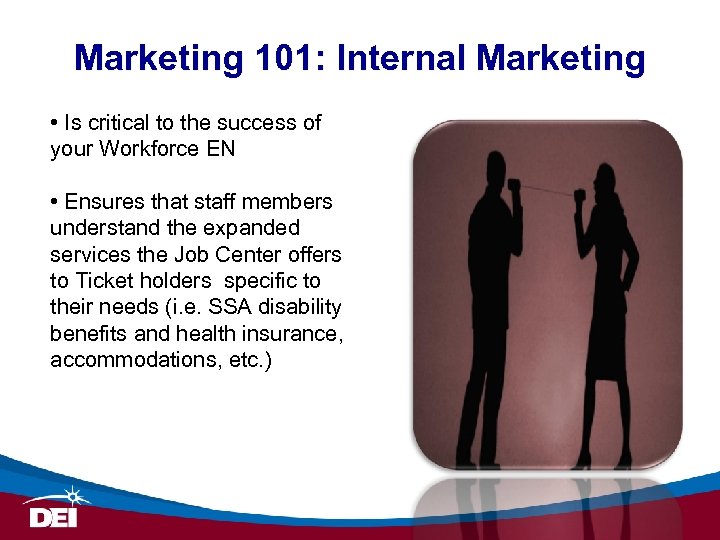 Marketing 101: Internal Marketing

• Is critical to the success of your Workforce EN

• Ensures that staff members understand the expanded services the Job Center offers to Ticket holders  specific to their needs (i.e. SSA disability benefits and health insurance, accommodations, etc.)

DEI